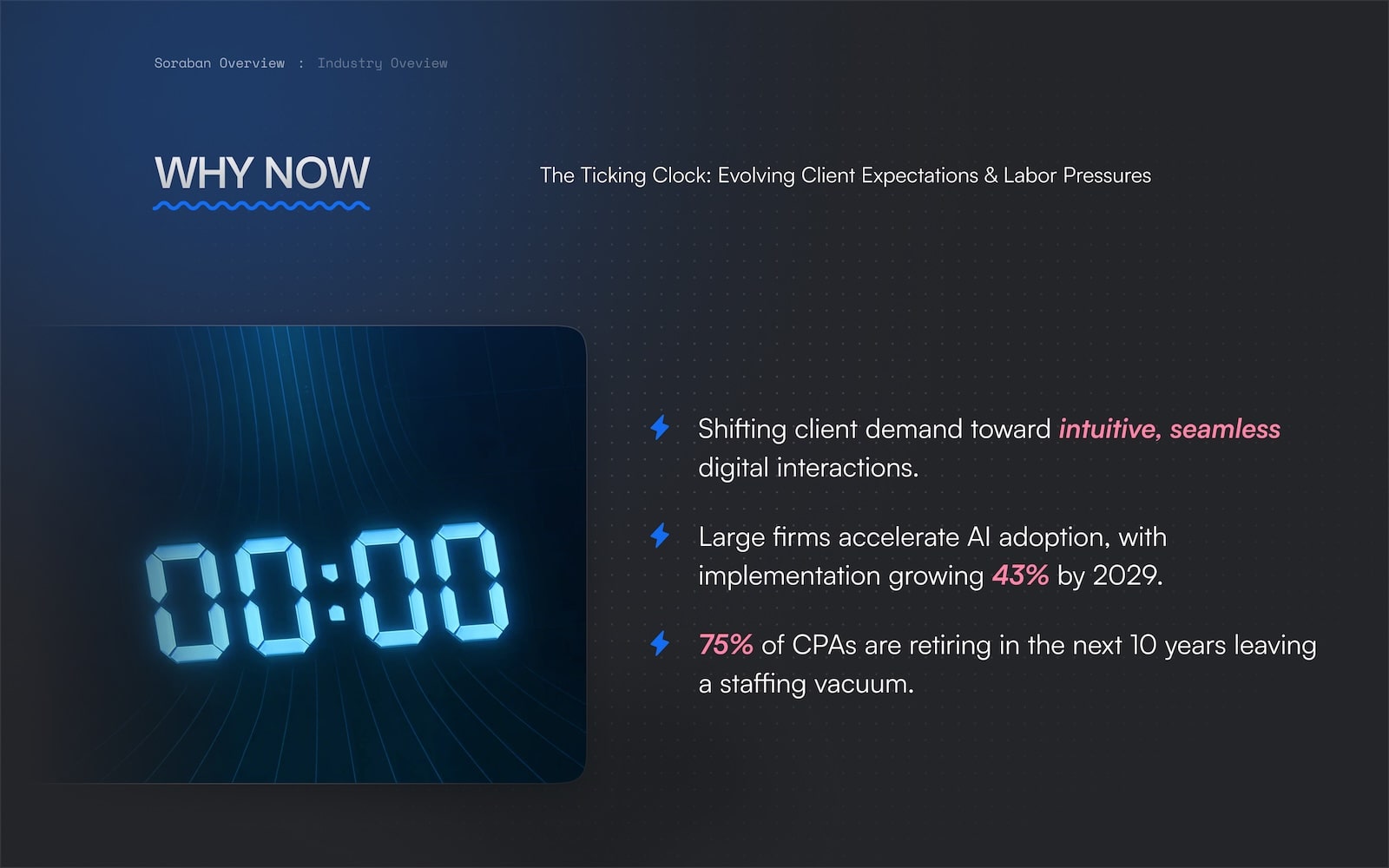 Soraban Overview : Industry Oveview

WHY NOW

The Ticking Clock: Evolving Client Expectations & Labor Pressures

00:00

Shifting client demand toward intuitive, seamless digital interactions.

Large firms accelerate AI adoption, with implementation growing 43% by 2029.

75% of CPAs are retiring in the next 10 years leaving a staffing vacuum.